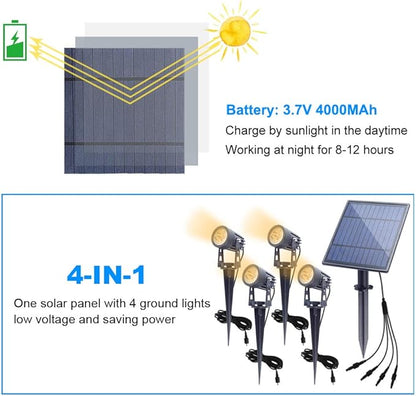 Battery: 3.7V 4000MAh
Charge by sunlight in the daytime
Working at night for 8-12 hours

4-IN-1
One solar panel with 4 ground lights
low voltage and saving power